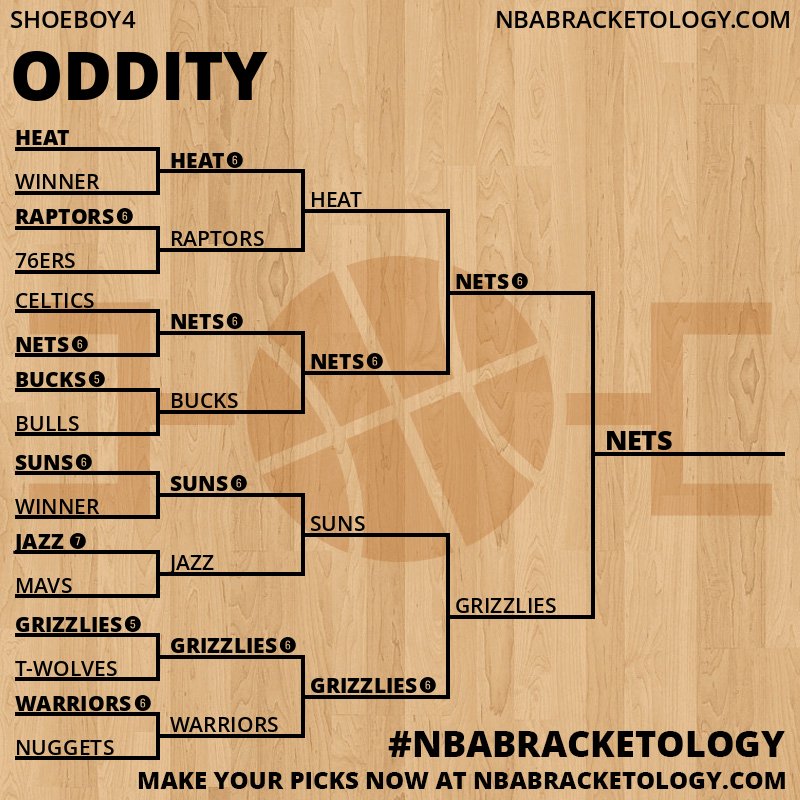 SHOEBOY4

NBABRACKETOLOGY.COM

ODDITY

HEAT
WINNER
RAPTORS 6
76ERS
CELTICS
NETS 6
BUCKS 5
BULLS
SUNS 6
WINNER
JAZZ 7
MAVS
GRIZZLIES 5
T-WOLVES
WARRIORS 6
NUGGETS

HEAT 6
RAPTORS
NETS 6
BUCKS
SUNS 6
JAZZ
GRIZZLIES 6
WARRIORS

HEAT
NETS 6
SUNS
GRIZZLIES 6

NETS 6
GRIZZLIES

NETS

#NBABRACKETOLOGY
MAKE YOUR PICKS NOW AT NBABRACKETOLOGY.COM